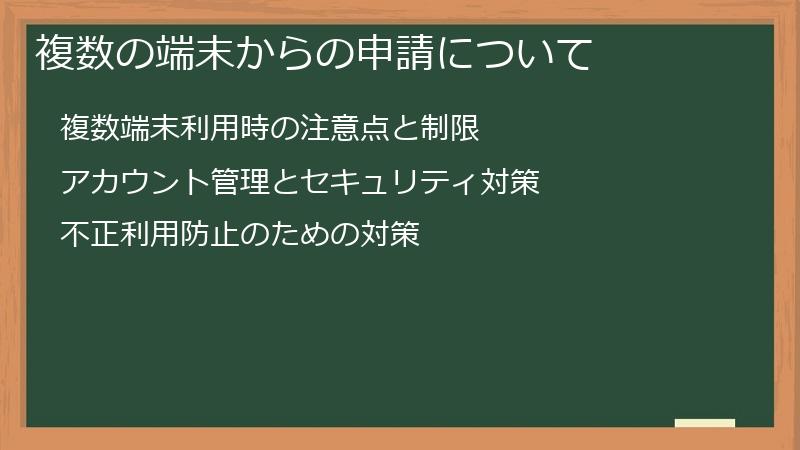 複数の端末からの申請について

複数端末利用時の注意点と制限

アカウント管理とセキュリティ対策

不正利用防止のための対策